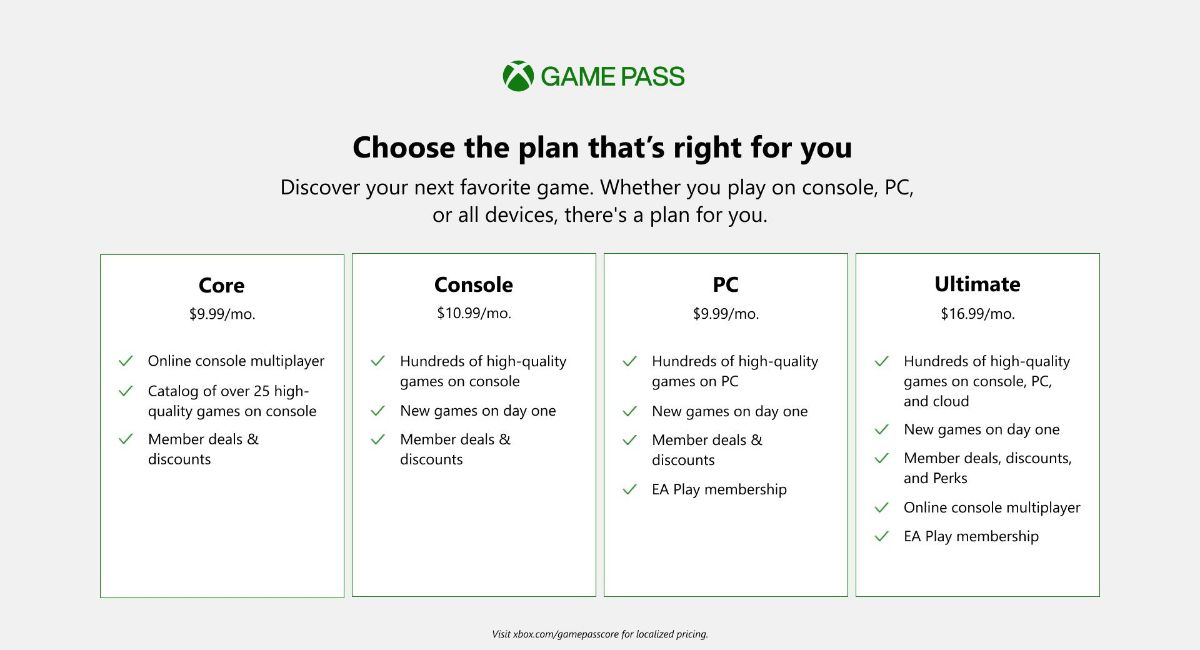 GAME PASS

Choose the plan that's right for you

Discover your next favorite game. Whether you play on console, PC, or all devices, there's a plan for you.

Core
$9.99/mo.
✓ Online console multiplayer
✓ Catalog of over 25 high-quality games on console
✓ Member deals & discounts

Console
$10.99/mo.
✓ Hundreds of high-quality games on console
✓ New games on day one
✓ Member deals & discounts

PC
$9.99/mo.
✓ Hundreds of high-quality games on PC
✓ New games on day one
✓ Member deals & discounts
✓ EA Play membership

Ultimate
$16.99/mo.
✓ Hundreds of high-quality games on console, PC, and cloud
✓ New games on day one
✓ Member deals, discounts, and Perks
✓ Online console multiplayer
✓ EA Play membership

Visit xbox.com/gamepasscore for localized pricing.